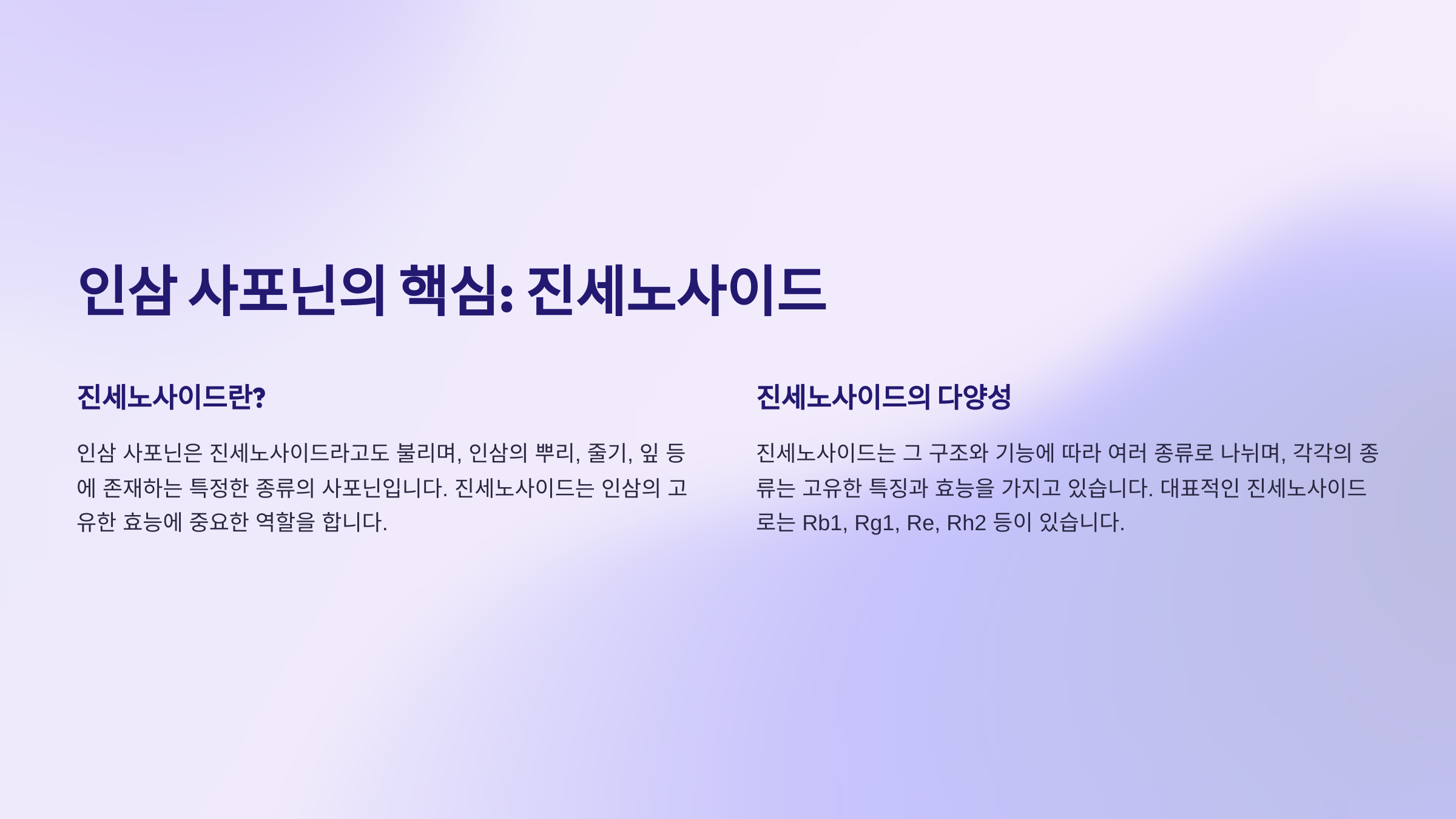 인삼 사포닌의 핵심: 진세노사이드

진세노사이드란?

인삼 사포닌은 진세노사이드라고도 불리며, 인삼의 뿌리, 줄기, 잎 등에 존재하는 특정한 종류의 사포닌입니다. 진세노사이드는 인삼의 고유한 효능에 중요한 역할을 합니다.

진세노사이드의 다양성

진세노사이드는 그 구조와 기능에 따라 여러 종류로 나뉘며, 각각의 종류는 고유한 특징과 효능을 가지고 있습니다. 대표적인 진세노사이드로는 Rb1, Rg1, Re, Rh2 등이 있습니다.